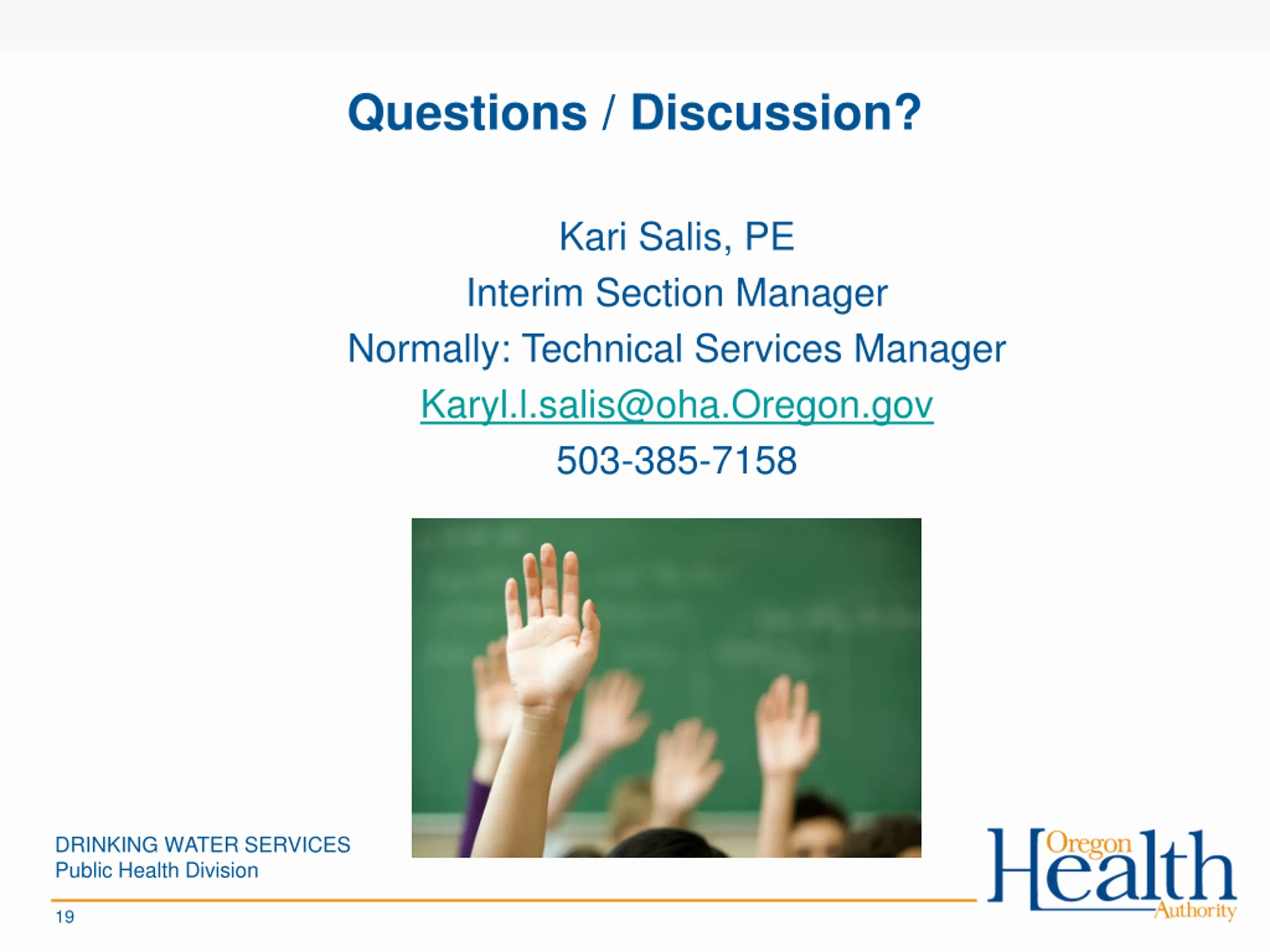 Questions / Discussion?

Kari Salis, PE
Interim Section Manager
Normally: Technical Services Manager
Karyl.l.salis@oha.Oregon.gov
503-385-7158

DRINKING WATER SERVICES
Public Health Division

19

Oregon Health Authority